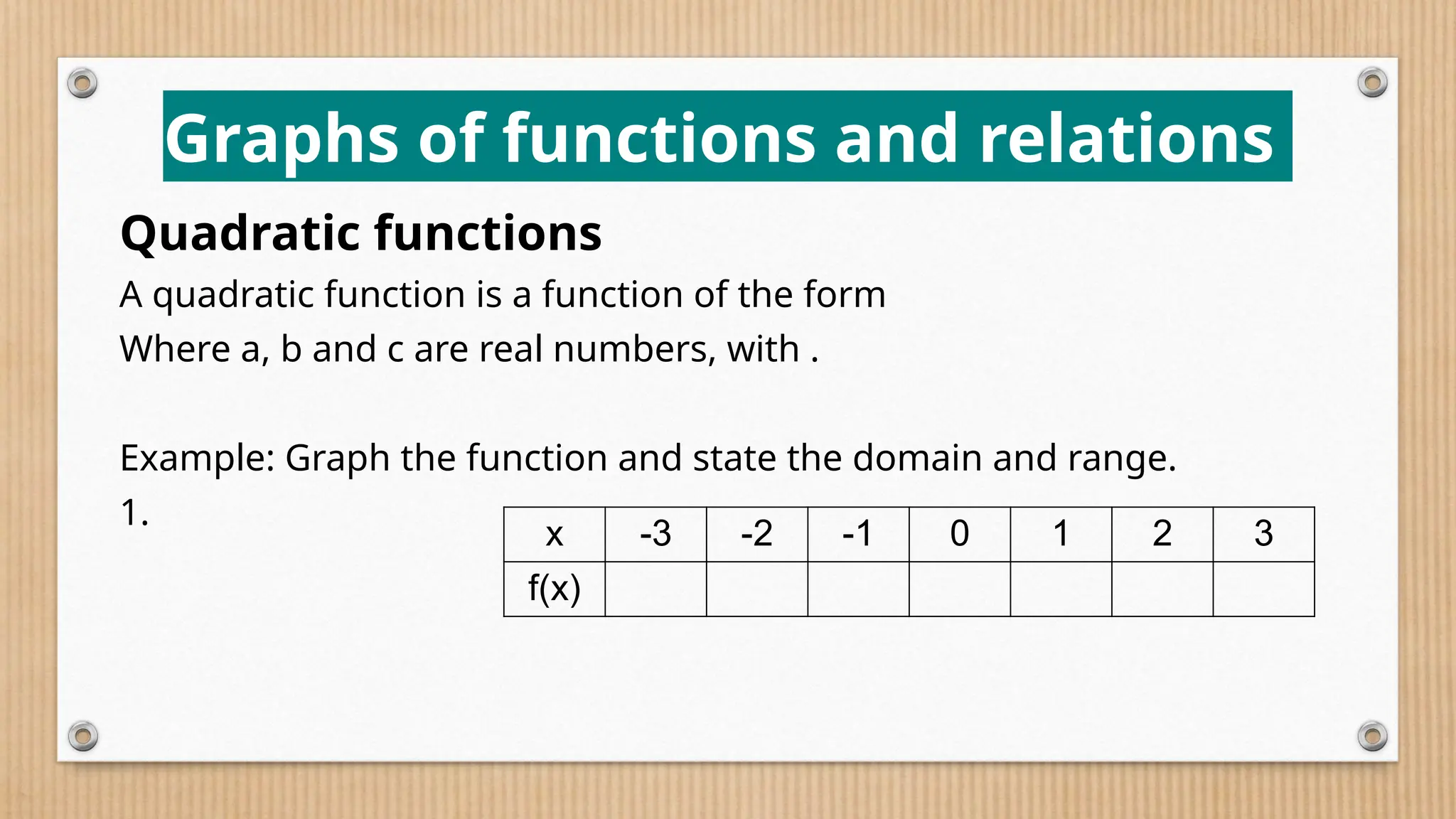 Graphs of functions and relations

Quadratic functions

A quadratic function is a function of the form
Where a, b and c are real numbers, with .

Example: Graph the function and state the domain and range.
1.

| x | -3 | -2 | -1 | 0 | 1 | 2 | 3 |
|---|---|---|---|---|---|---|---|
| f(x) | | | | | | | |